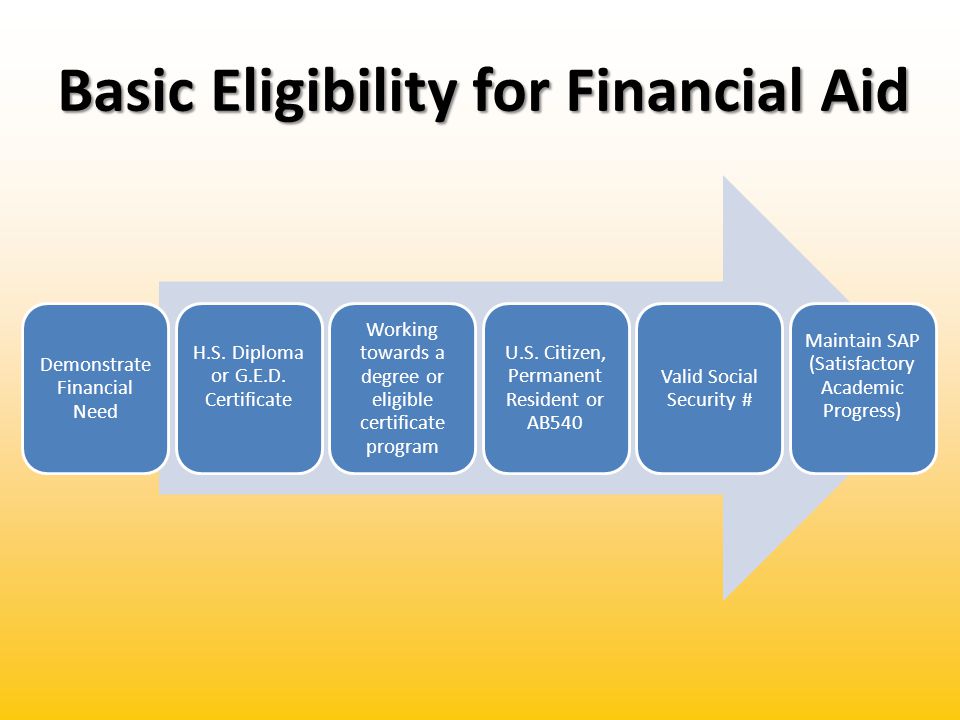 Basic Eligibility for Financial Aid

Demonstrate Financial Need

H.S. Diploma or G.E.D. Certificate

Working towards a degree or eligible certificate program

U.S. Citizen, Permanent Resident or AB540

Valid Social Security #

Maintain SAP (Satisfactory Academic Progress)